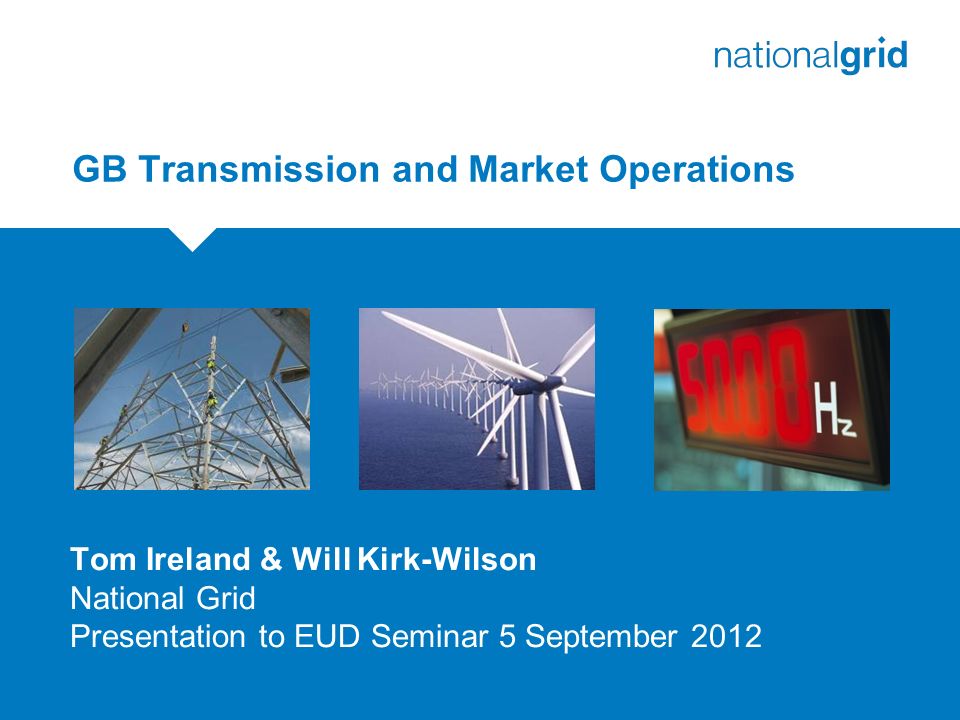 nationalgrid

GB Transmission and Market Operations

5000 Hz

Tom Ireland & Will Kirk-Wilson
National Grid
Presentation to EUD Seminar 5 September 2012